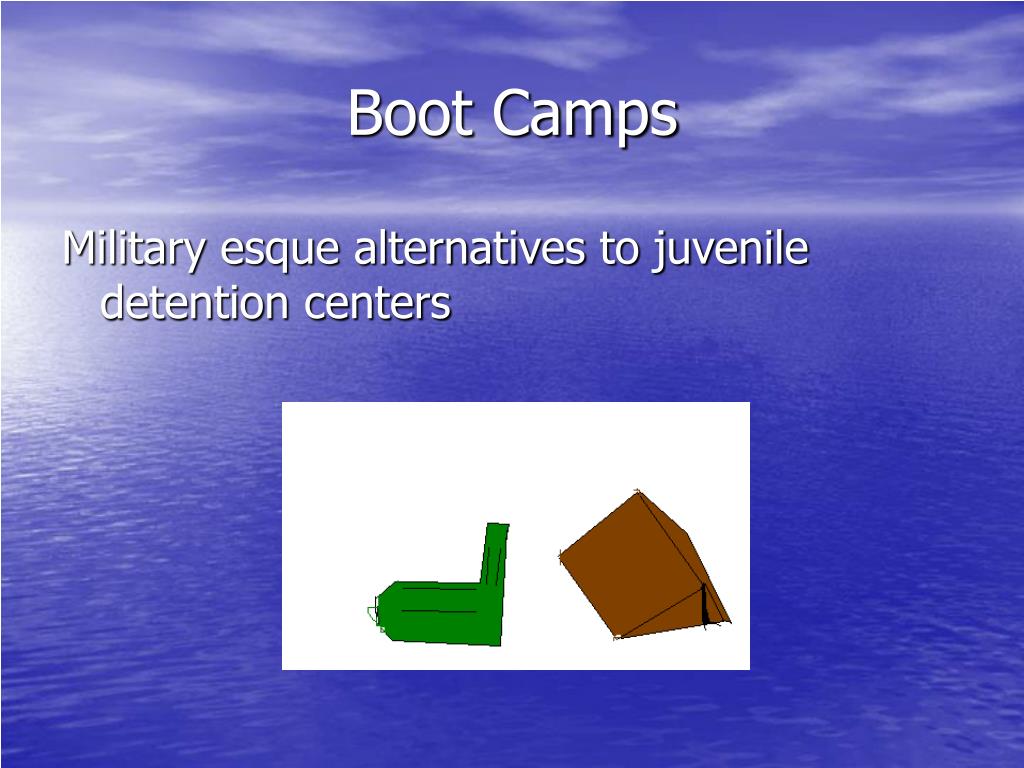 Boot Camps

Military esque alternatives to juvenile detention centers